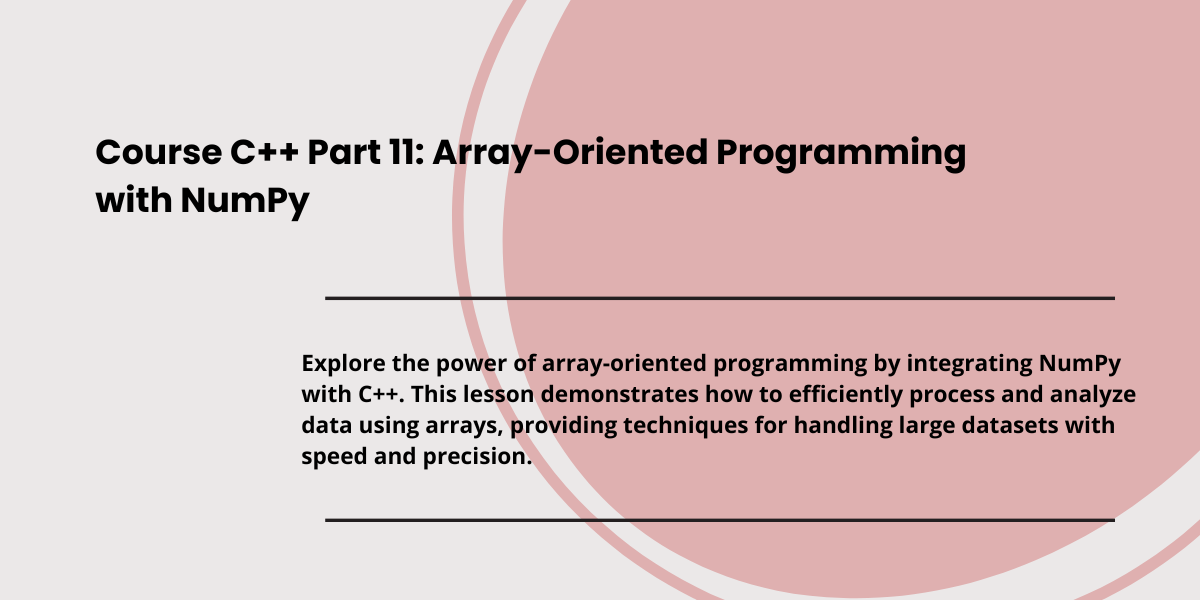 Course C++ Part 11: Array-Oriented Programming with NumPy

Explore the power of array-oriented programming by integrating NumPy with C++. This lesson demonstrates how to efficiently process and analyze data using arrays, providing techniques for handling large datasets with speed and precision.